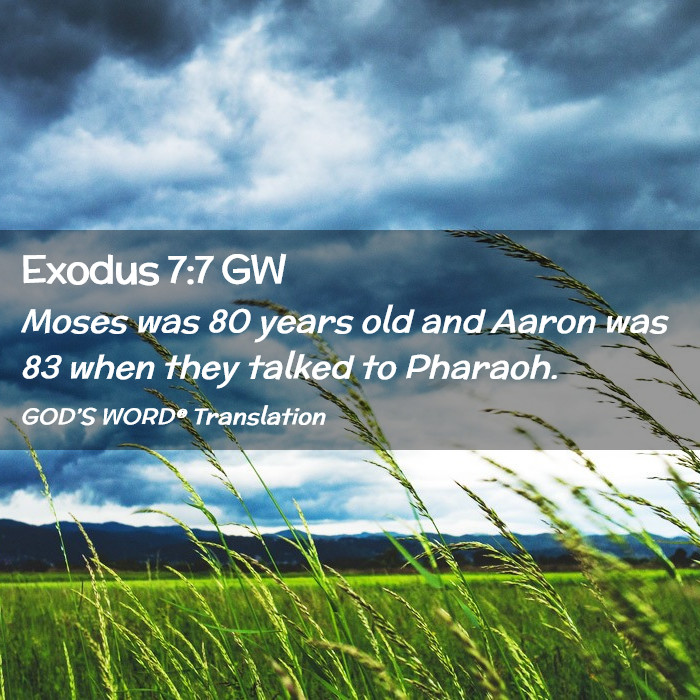 Exodus 7:7 GW

Moses was 80 years old and Aaron was 83 when they talked to Pharaoh.

GOD'S WORD® Translation